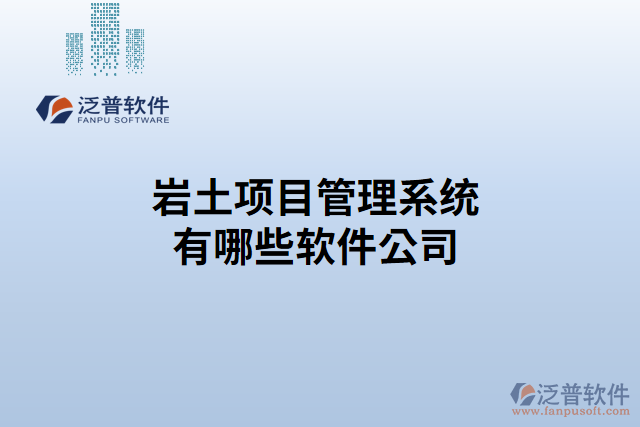 泛普软件
FANPU SOFTWARE

岩土项目管理系统
有哪些软件公司

泛普软件
www.fanpusoft.com